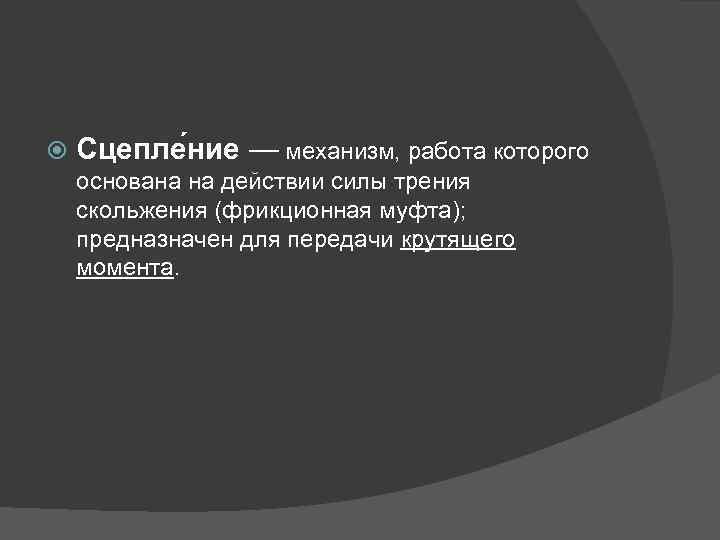 Сцепле́ние — механизм, работа которого основана на действии силы трения скольжения (фрикционная муфта); предназначен для передачи крутящего момента.